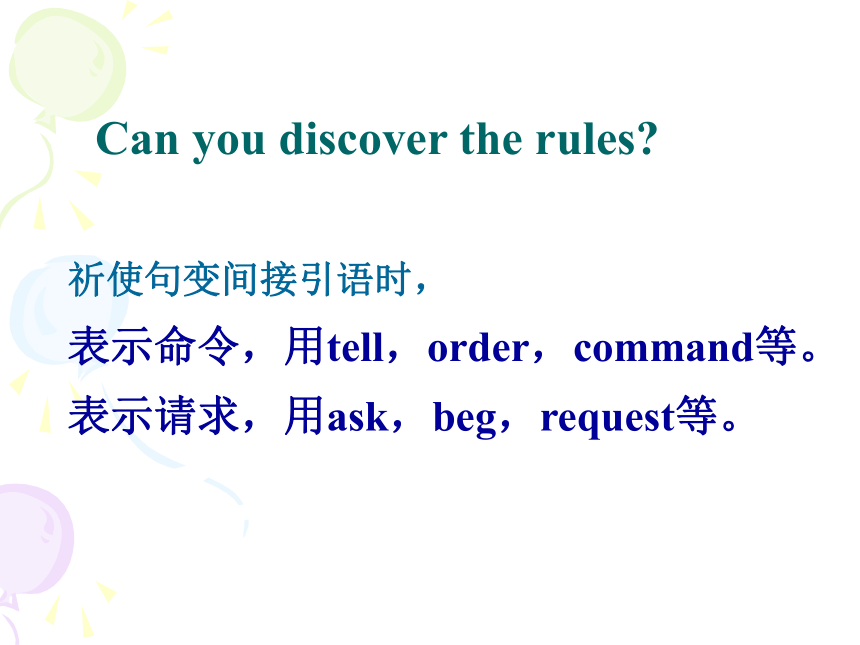 Can you discover the rules?

祈使句变间接引语时，

表示命令，用tell，order，command等。

表示请求，用ask，beg，request等。